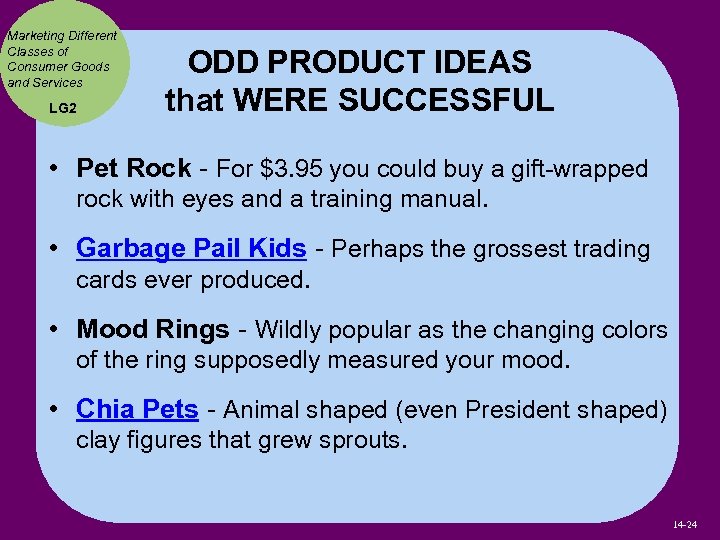 Marketing Different Classes of Consumer Goods and Services

LG2

ODD PRODUCT IDEAS that WERE SUCCESSFUL

• Pet Rock - For \$3.95 you could buy a gift-wrapped rock with eyes and a training manual.

• Garbage Pail Kids - Perhaps the grossest trading cards ever produced.

• Mood Rings - Wildly popular as the changing colors of the ring supposedly measured your mood.

• Chia Pets - Animal shaped (even President shaped) clay figures that grew sprouts.

14-24